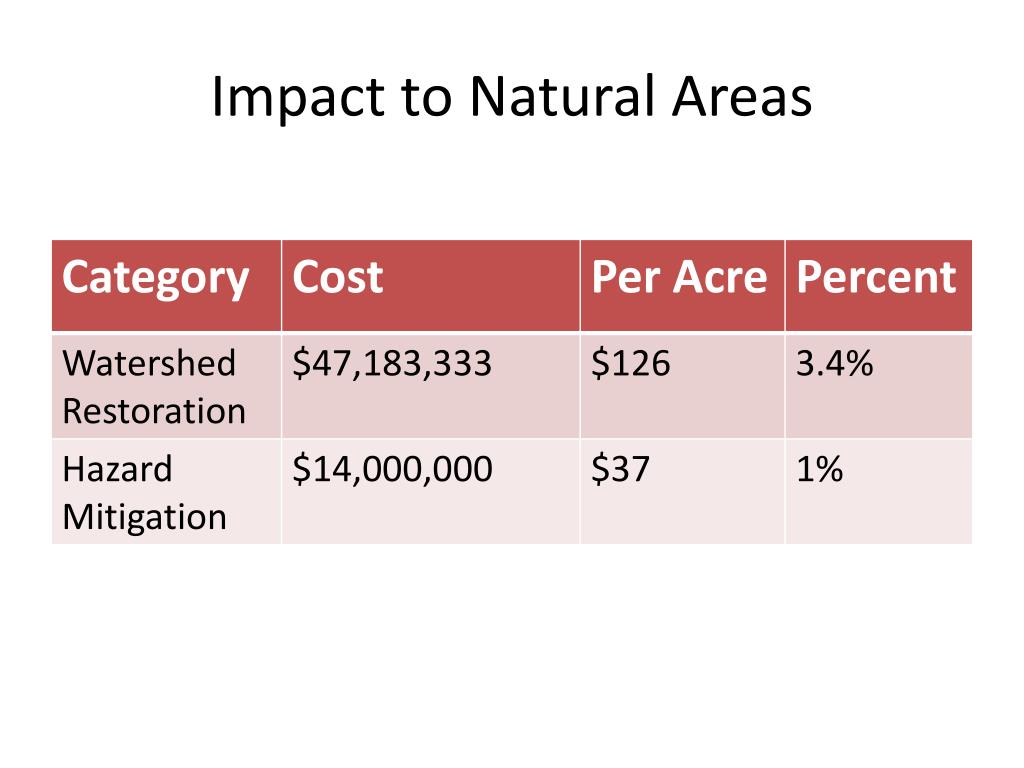 Impact to Natural Areas

| Category | Cost | Per Acre | Percent |
|---|---|---|---|
| Watershed Restoration | \$47,183,333 | \$126 | 3.4% |
| Hazard Mitigation | \$14,000,000 | \$37 | 1% |